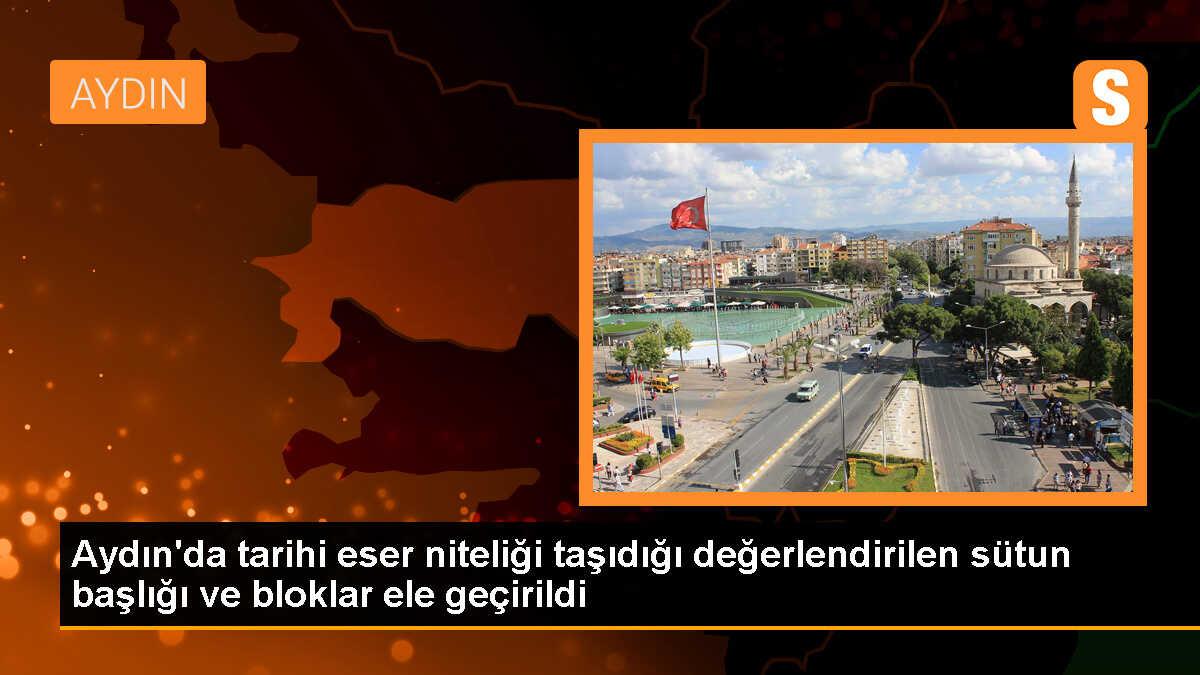 AYDIN

S

Aydın'da tarihi eser niteliği taşıdığı değerlendirilen sütun başlığı ve bloklar ele geçirildi